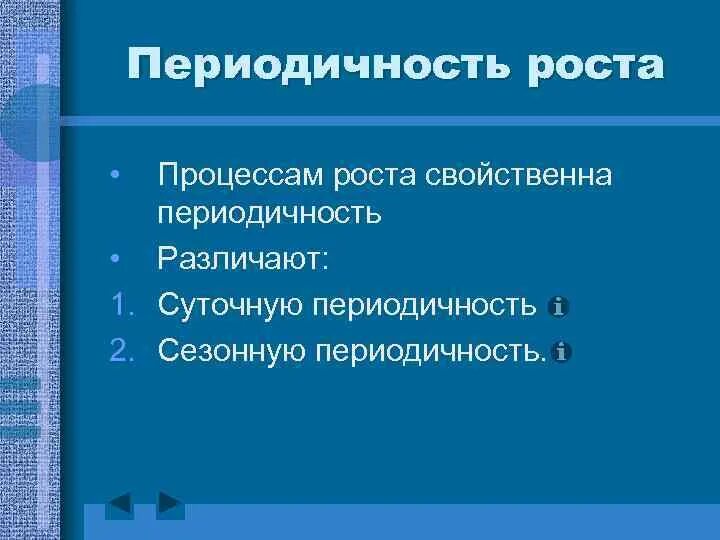 Периодичность роста

• Процессам роста свойственна периодичность

• Различают:

1. Суточную периодичность

2. Сезонную периодичность.